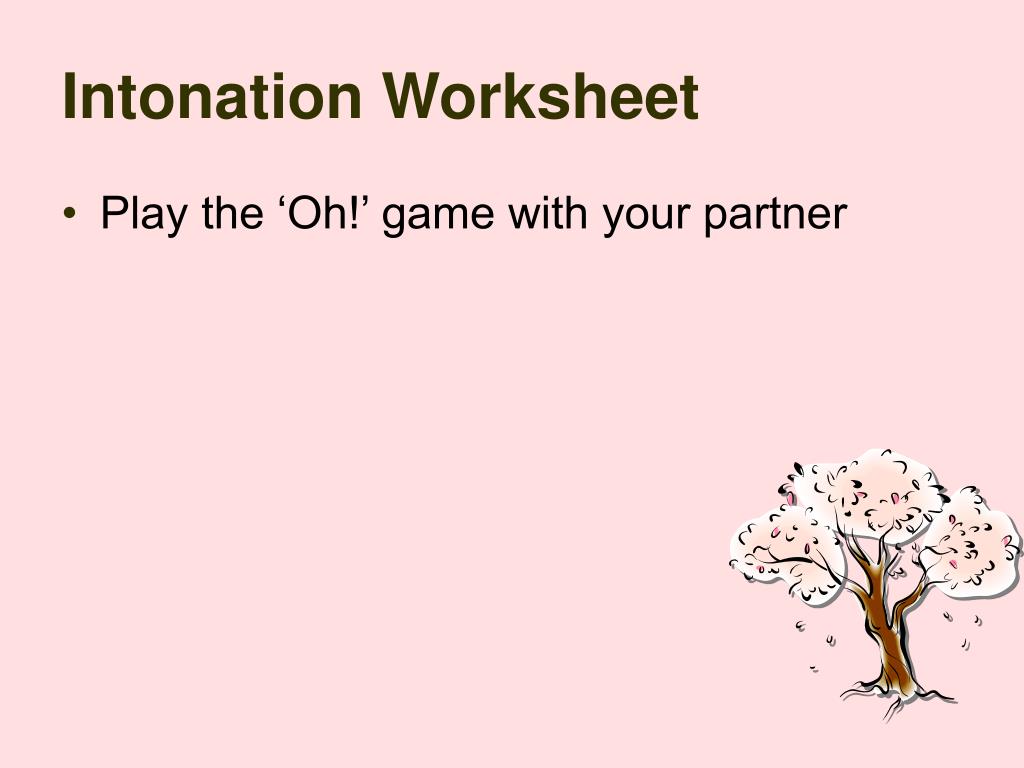 Intonation Worksheet

• Play the ‘Oh!’ game with your partner